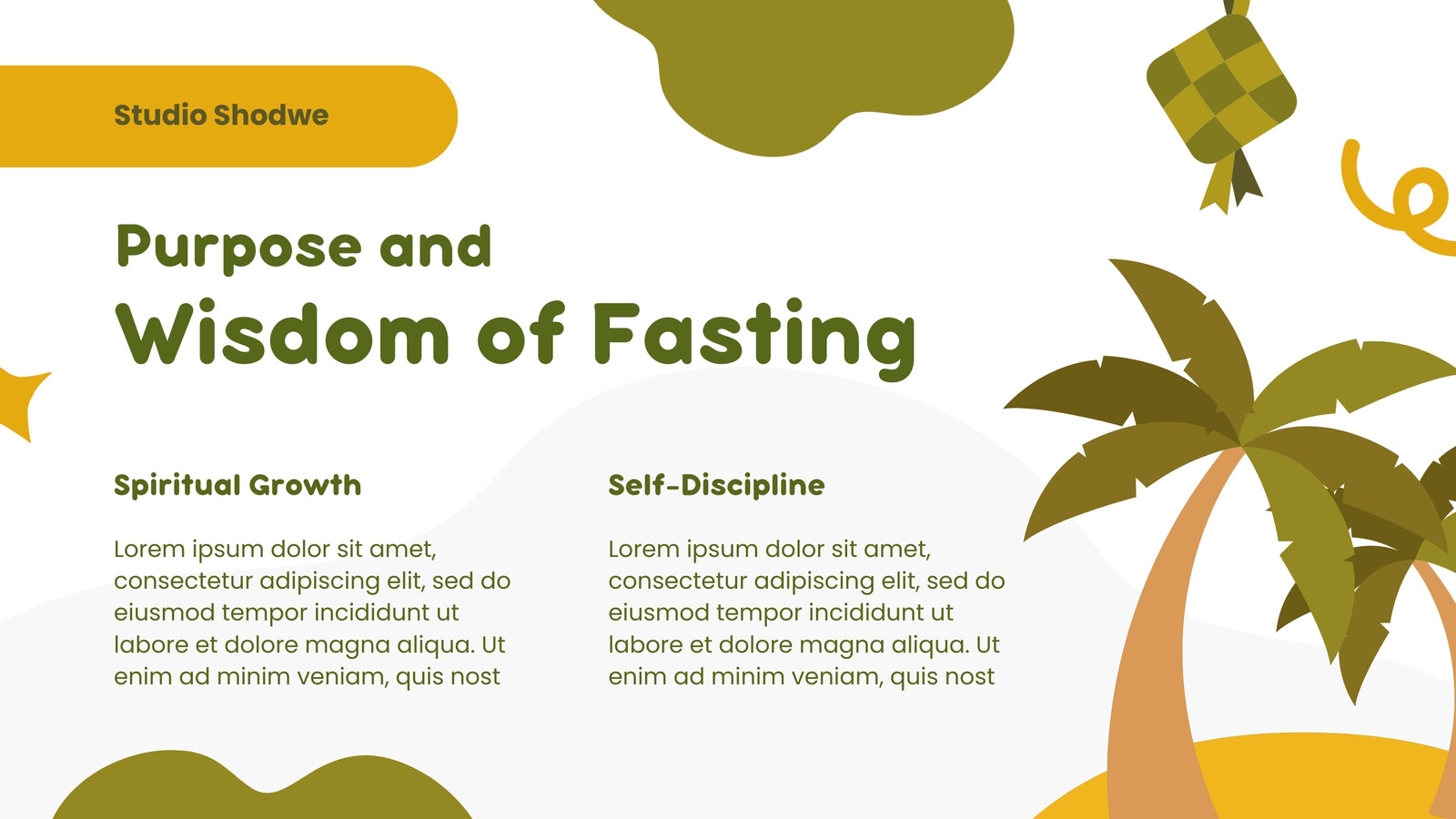 Studio Shodwe

Purpose and
Wisdom of Fasting

Spiritual Growth

Lorem ipsum dolor sit amet, consectetur adipiscing elit, sed do eiusmod tempor incididunt ut labore et dolore magna aliqua. Ut enim ad minim veniam, quis nost

Self-Discipline

Lorem ipsum dolor sit amet, consectetur adipiscing elit, sed do eiusmod tempor incididunt ut labore et dolore magna aliqua. Ut enim ad minim veniam, quis nost